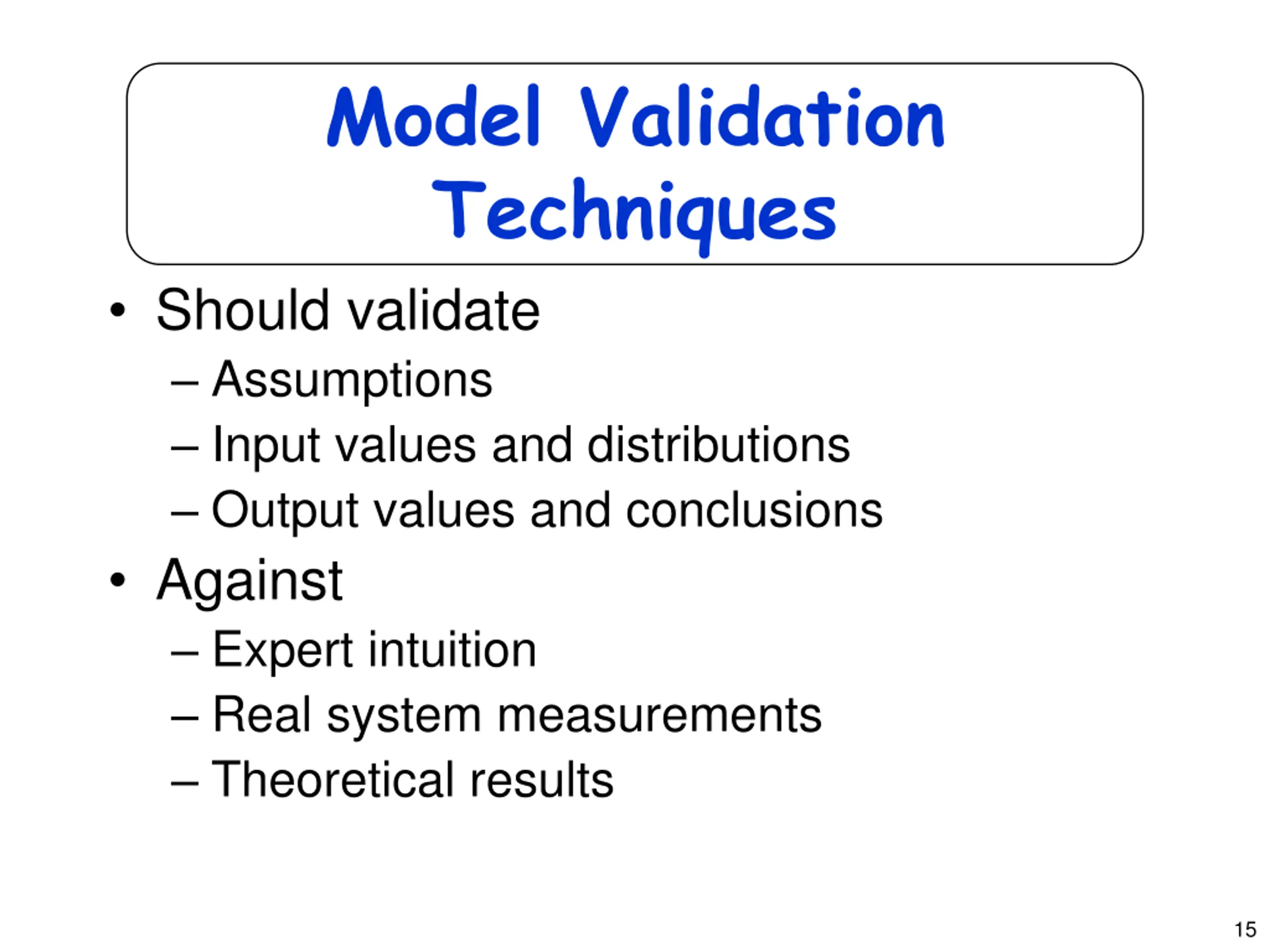 Model Validation Techniques

• Should validate
– Assumptions
– Input values and distributions
– Output values and conclusions
• Against
– Expert intuition
– Real system measurements
– Theoretical results

15